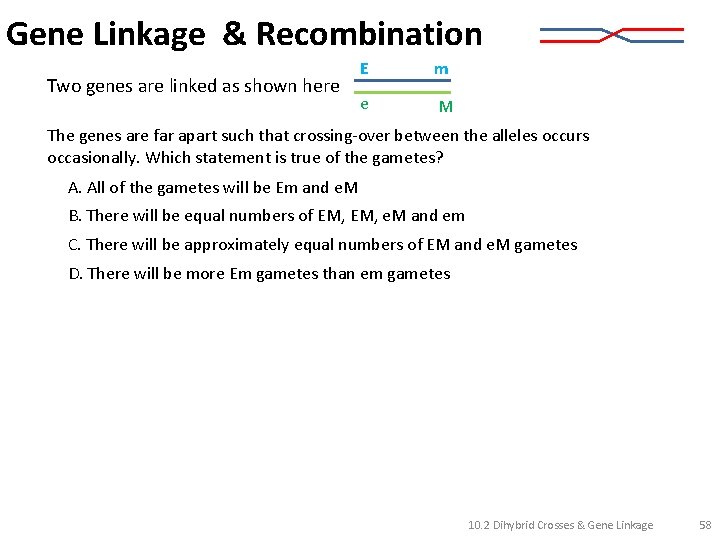 Gene Linkage & Recombination

Two genes are linked as shown here

E m

e M

The genes are far apart such that crossing-over between the alleles occurs occasionally. Which statement is true of the gametes?

A. All of the gametes will be Em and eM

B. There will be equal numbers of EM, EM, eM and em

C. There will be approximately equal numbers of EM and eM gametes

D. There will be more Em gametes than em gametes

10.2 Dihybrid Crosses & Gene Linkage 58